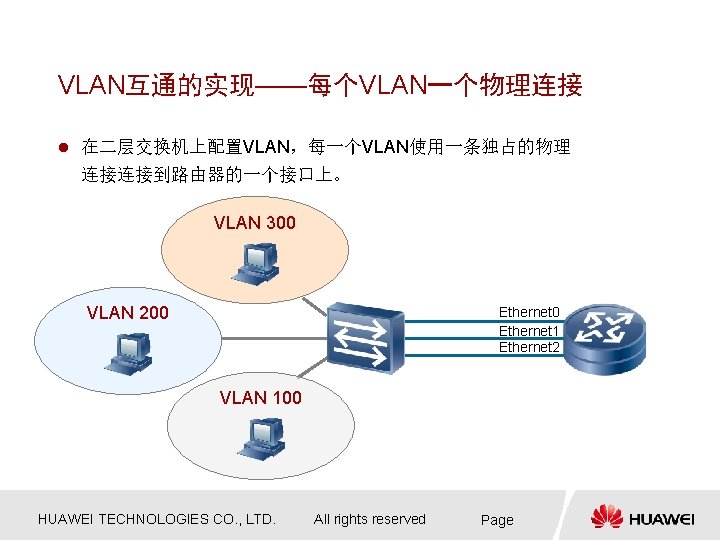 VLAN互通的实现——每个VLAN一个物理连接

● 在二层交换机上配置VLAN，每一个VLAN使用一条独占的物理连接连接到路由器的一个接口上。

VLAN 300

VLAN 200

VLAN 100

Ethernet0
Ethernet1
Ethernet2

HUAWEI TECHNOLOGIES CO., LTD. All rights reserved Page

HUAWEI